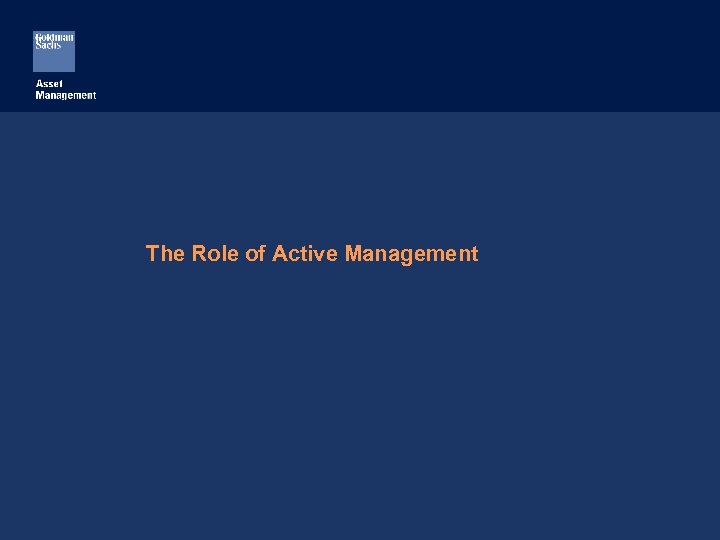 Goldman Sachs

Asset Management

The Role of Active Management